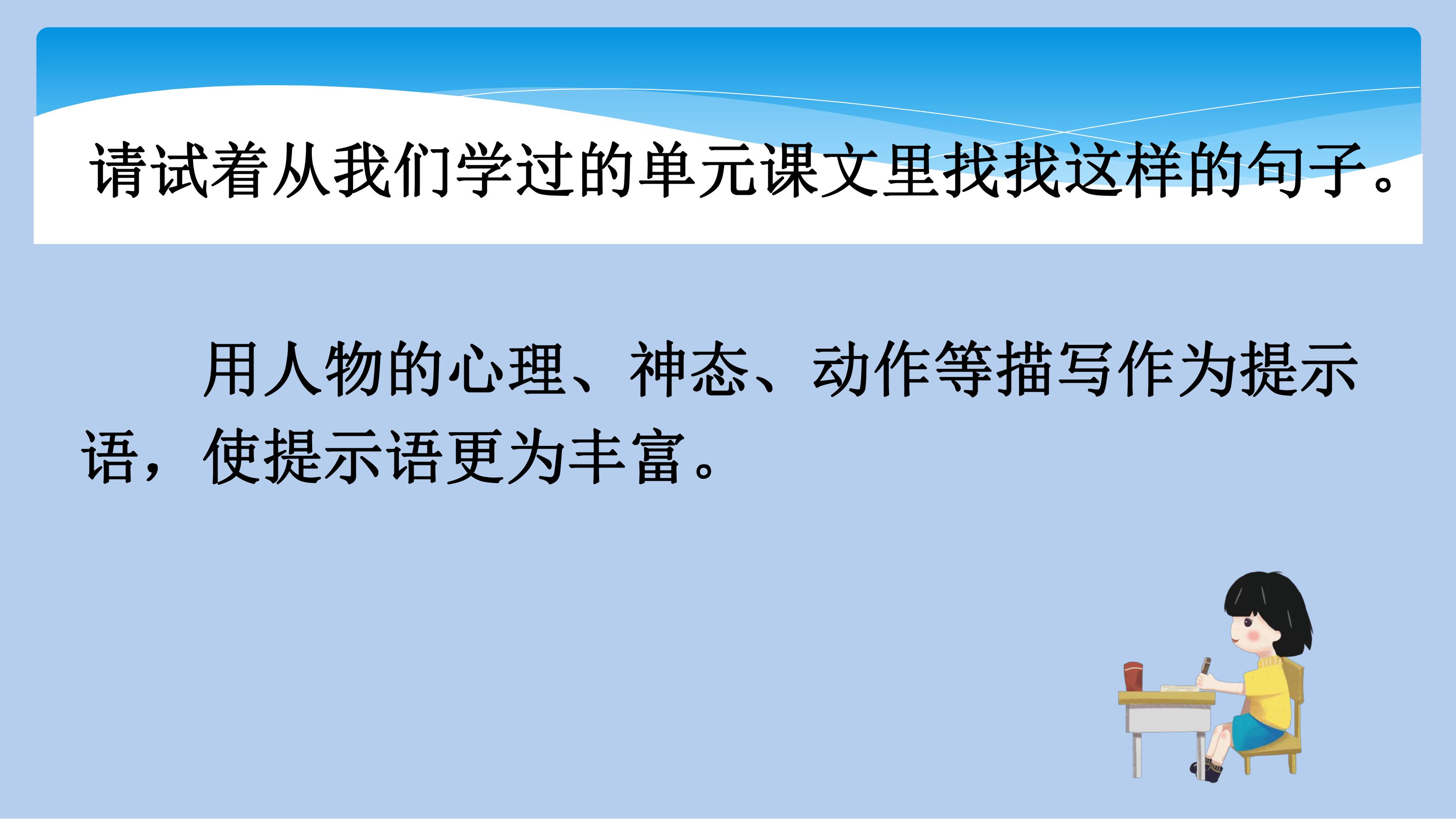 请试着从我们学过的单元课文里找找这样的句子。

用人物的心理、神态、动作等描写作为提示语，使提示语更为丰富。